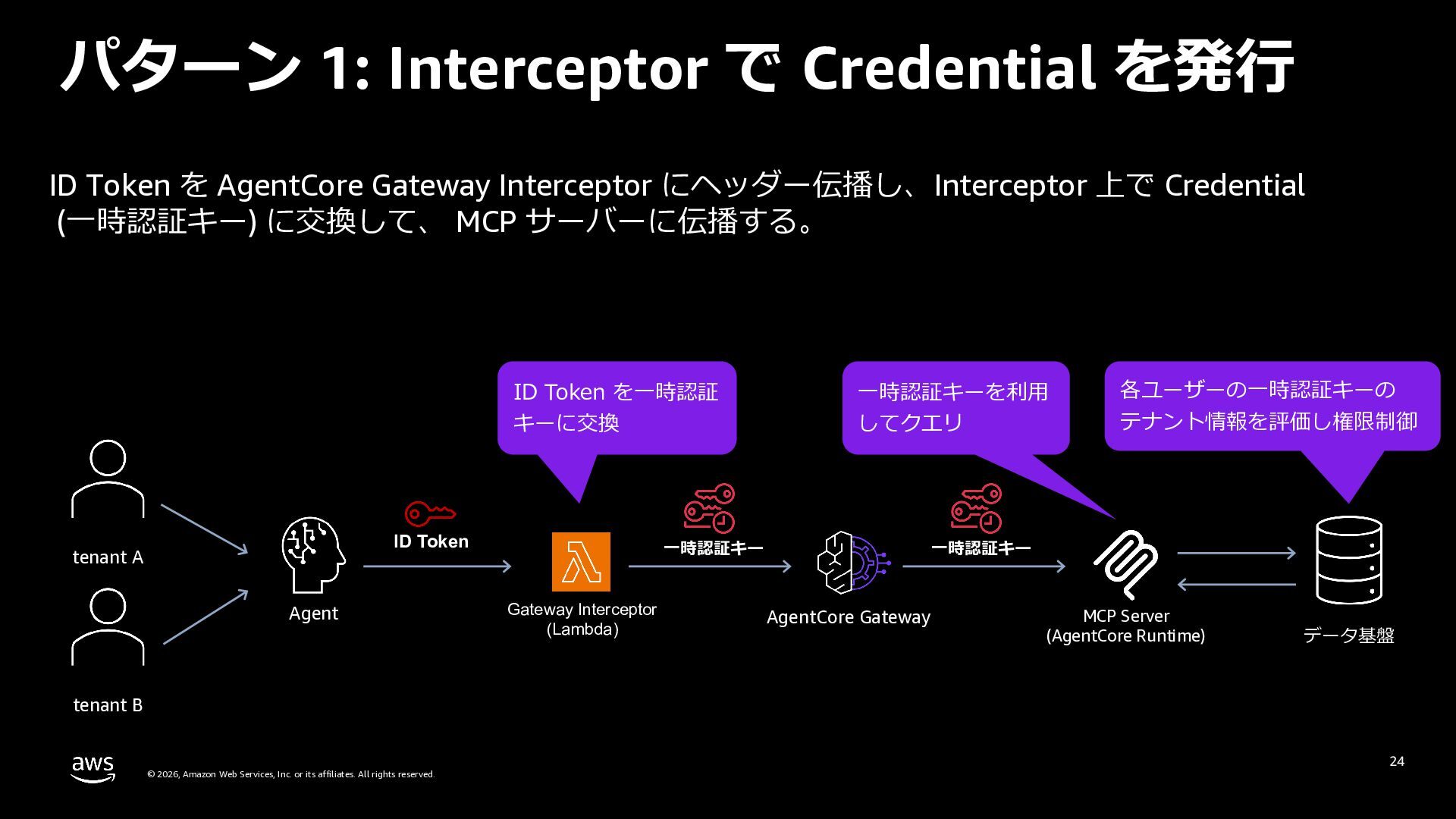 パターン 1: Interceptor で Credential を発行

ID Token を AgentCore Gateway Interceptor にヘッダー伝播し、Interceptor 上で Credential (一時認証キー) に交換して、 MCP サーバーに伝播する。

ID Token を一時認証キーに交換

一時認証キーを利用してクエリ

各ユーザーの一時認証キーのテナント情報を評価し権限制御

tenant A

tenant B

Agent

ID Token

Gateway Interceptor (Lambda)

一時認証キー

AgentCore Gateway

一時認証キー

MCP Server (AgentCore Runtime)

データ基盤

aws

© 2026, Amazon Web Services, Inc. or its affiliates. All rights reserved.

24